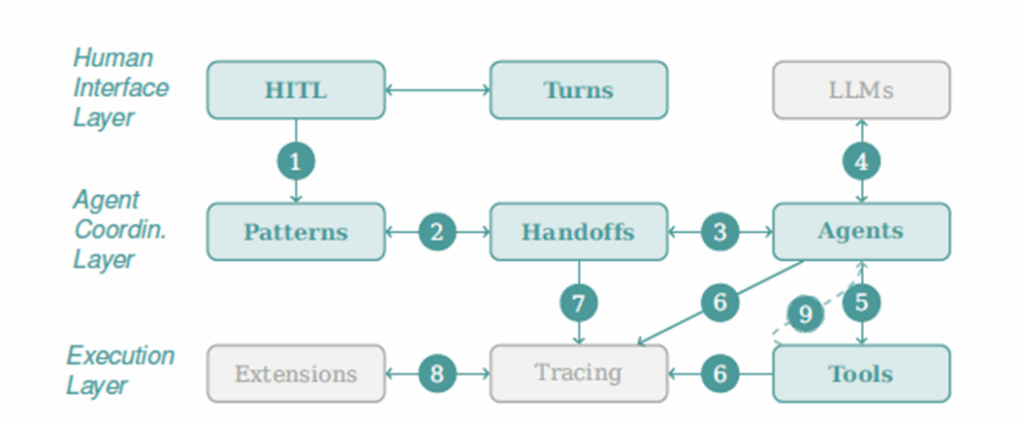 Human Interface Layer

HITL

Turns

LLMs

1

4

Agent Coordin. Layer

Patterns

2

Handoffs

3

Agents

7

6

9

5

Execution Layer

Extensions

8

Tracing

6

Tools